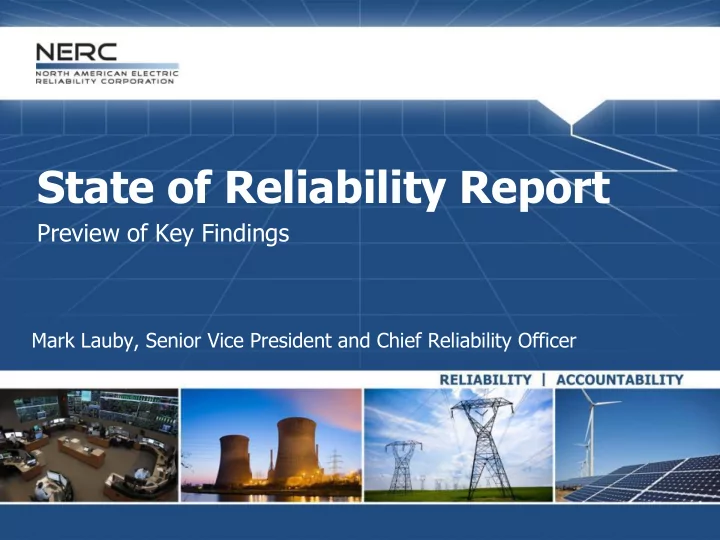 NERC
NORTH AMERICAN ELECTRIC
RELIABILITY CORPORATION

State of Reliability Report

Preview of Key Findings

Mark Lauby, Senior Vice President and Chief Reliability Officer

RELIABILITY | ACCOUNTABILITY